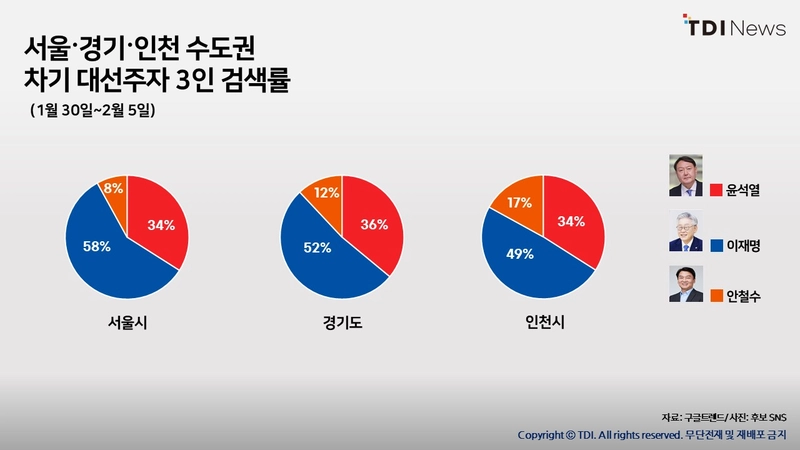 TDI News

서울·경기·인천 수도권
차기 대선주자 3인 검색률
(1월 30일~2월 5일)

8%
34%
58%
서울시

12%
36%
52%
경기도

17%
34%
49%
인천시

윤석열
이재명
안철수

자료: 구글트렌드/ 사진: 후보 SNS
Copyright © TDI. All rights reserved. 무단전재 및 재배포 금지